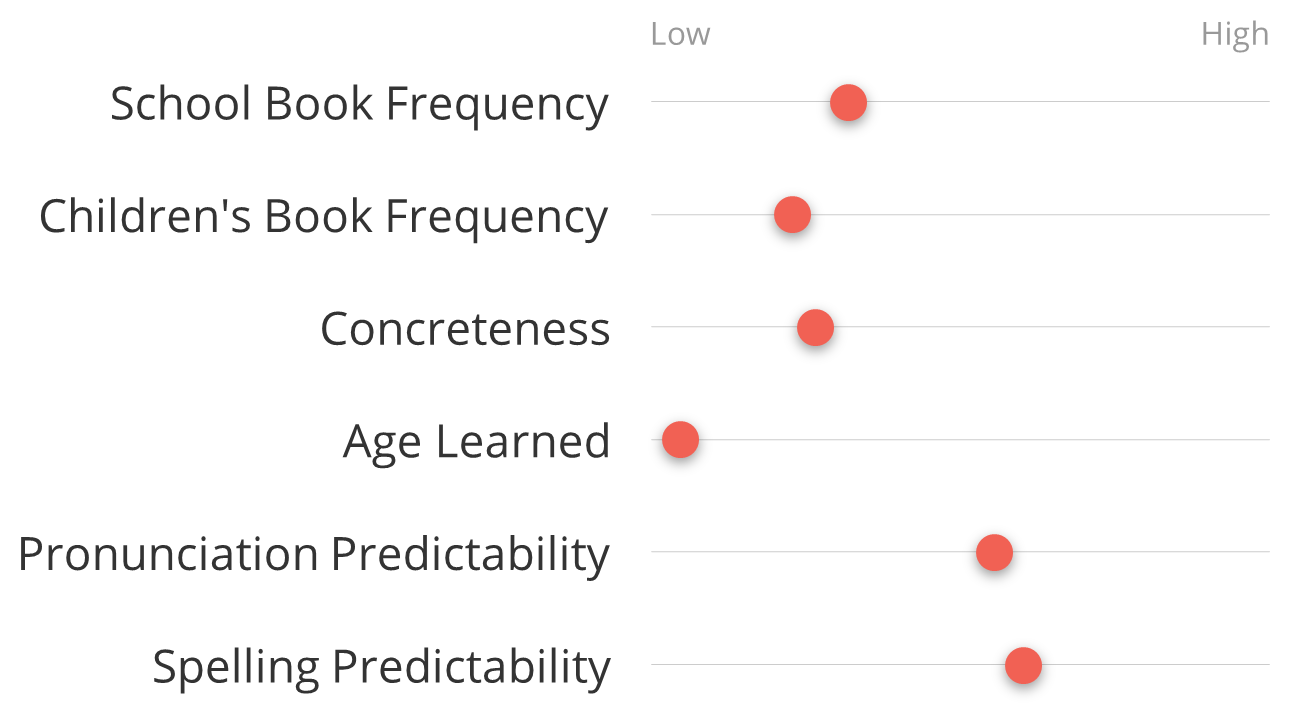 Low High

School Book Frequency

Children's Book Frequency

Concreteness

Age Learned

Pronunciation Predictability

Spelling Predictability